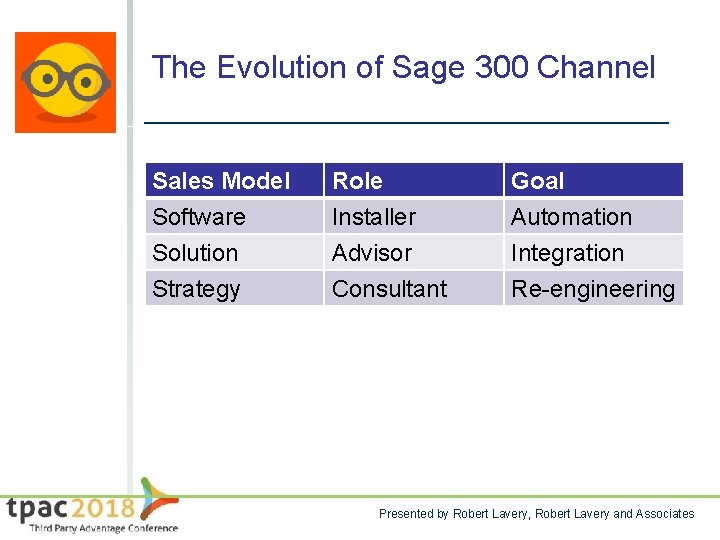 The Evolution of Sage 300 Channel

| Sales Model | Role | Goal |
|---|---|---|
| Software | Installer | Automation |
| Solution | Advisor | Integration |
| Strategy | Consultant | Re-engineering |

tpac2018
Third Party Advantage Conference

Presented by Robert Lavery, Robert Lavery and Associates